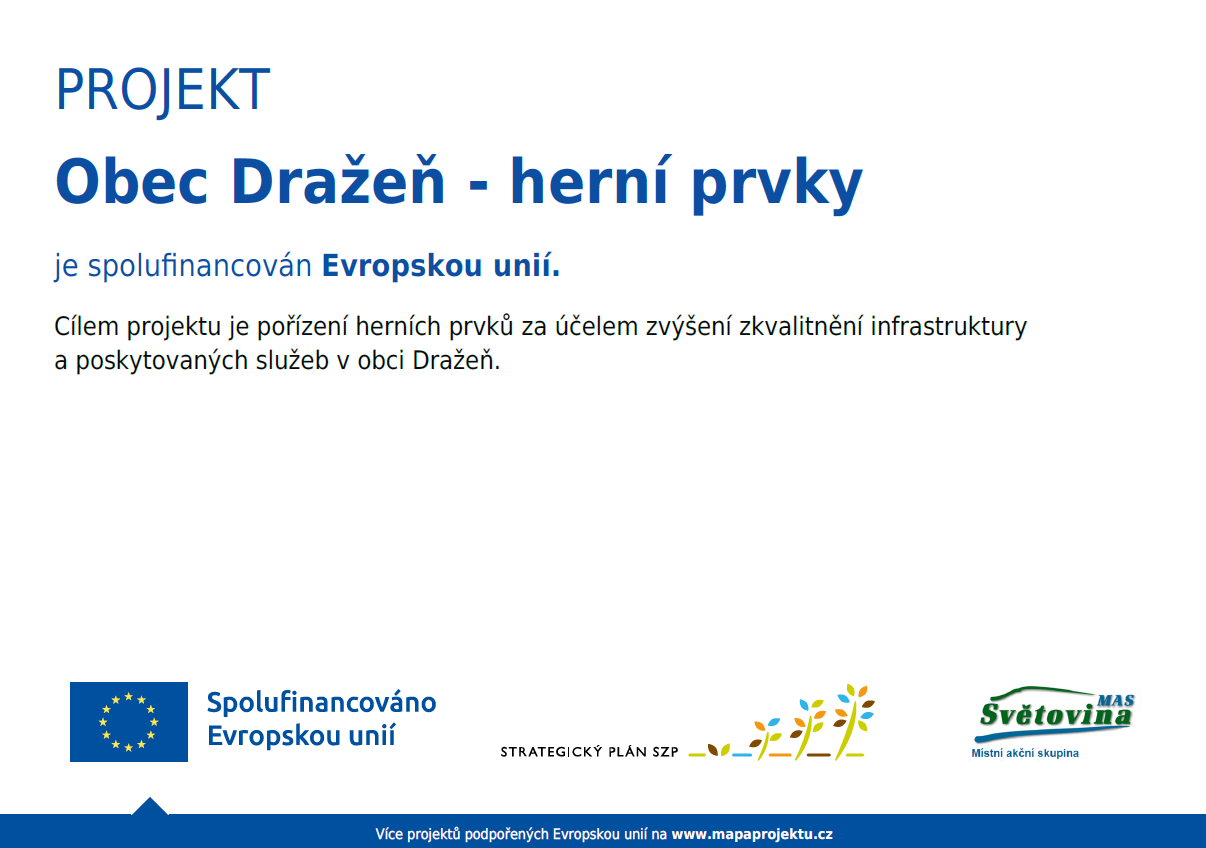 PROJEKT

Obec Dražeň - herní prvky

je spolufinancován Evropskou unií.

Cílem projektu je pořízení herních prvků za účelem zvýšení zkvalitnění infrastruktury a poskytovaných služeb v obci Dražeň.

Spolufinancováno Evropskou unií

STRATEGICKÝ PLÁN SZP

MAS Světovina
Místní akční skupina

Více projektů podpořených Evropskou unií na www.mapaprojektu.cz